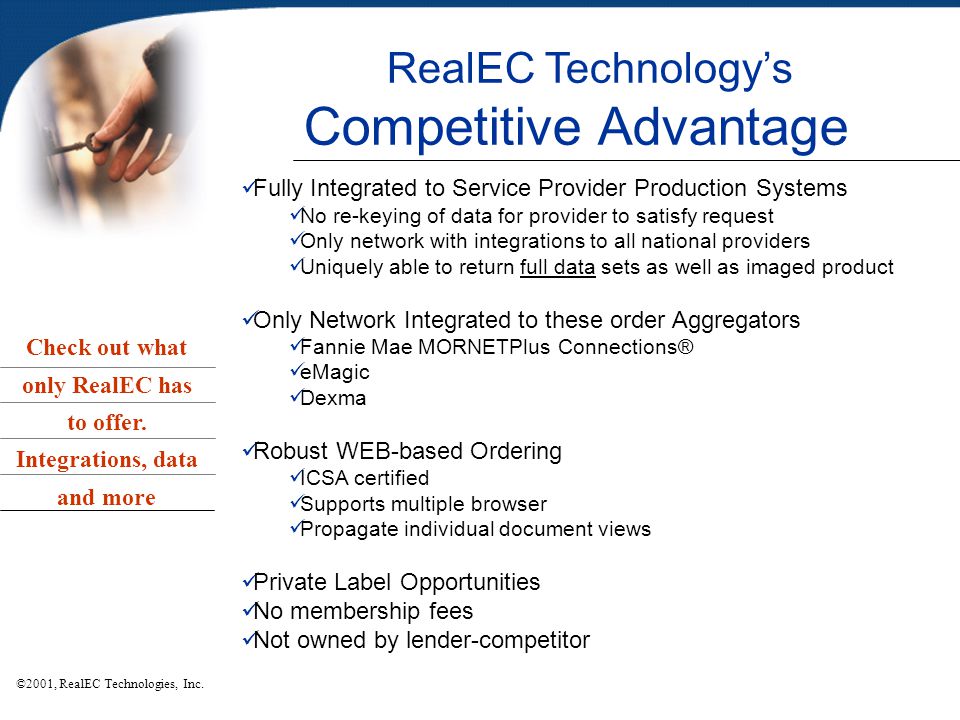 RealEC Technology's
Competitive Advantage

✓Fully Integrated to Service Provider Production Systems
✓No re-keying of data for provider to satisfy request
✓Only network with integrations to all national providers
✓Uniquely able to return full data sets as well as imaged product

✓Only Network Integrated to these order Aggregators
✓Fannie Mae MORNETPlus Connections®
✓eMagic
✓Dexma

✓Robust WEB-based Ordering
✓ICSA certified
✓Supports multiple browser
✓Propagate individual document views

✓Private Label Opportunities
✓No membership fees
✓Not owned by lender-competitor

Check out what only RealEC has to offer. Integrations, data and more

©2001, RealEC Technologies, Inc.